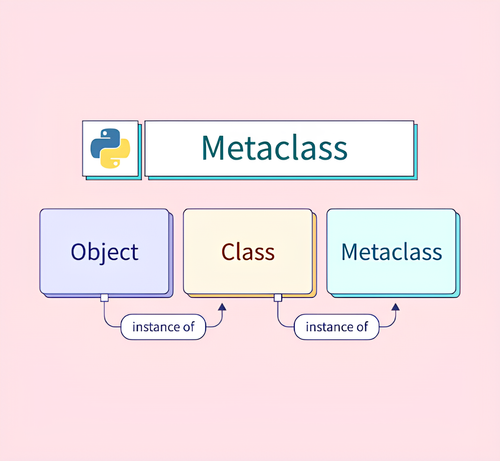 Metaclass

Object

Class

Metaclass

instance of

instance of